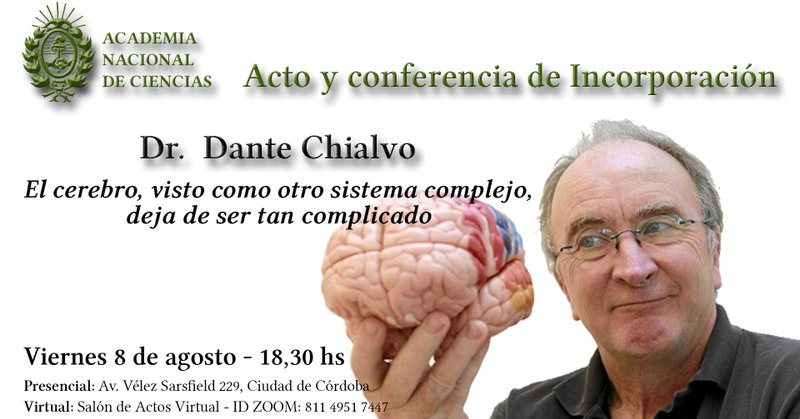 ACADEMIA NACIONAL DE CIENCIAS

Acto y conferencia de Incorporación

Dr. Dante Chialvo

El cerebro, visto como otro sistema complejo, deja de ser tan complicado

Viernes 8 de agosto - 18,30 hs

Presencial: Av. Vélez Sarsfield 229, Ciudad de Córdoba

Virtual: Salón de Actos Virtual - ID ZOOM: 811 4951 7447